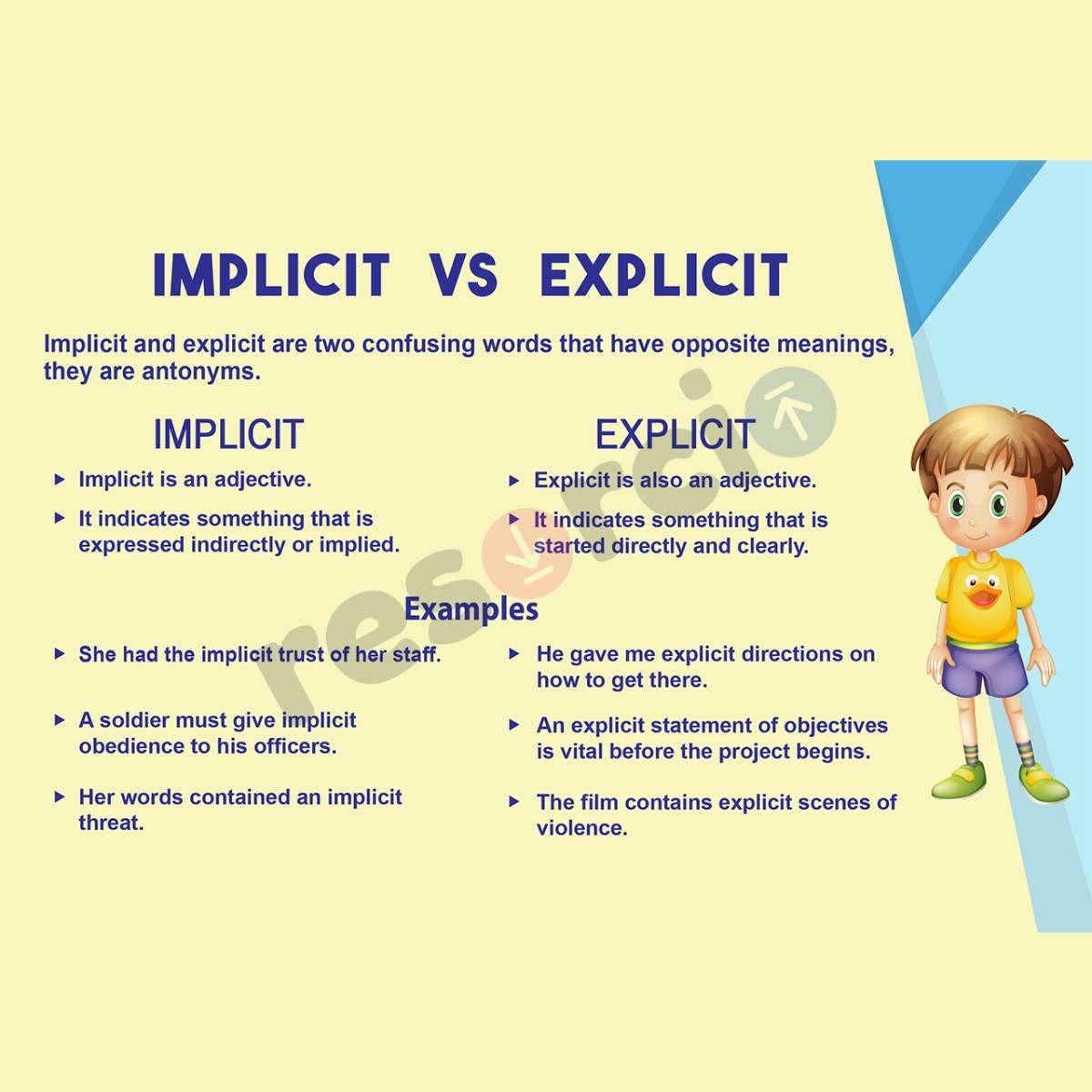 IMPLICIT VS EXPLICIT

Implicit and explicit are two confusing words that have opposite meanings, they are antonyms.

IMPLICIT

▸ Implicit is an adjective.

▸ It indicates something that is expressed indirectly or implied.

EXPLICIT

▸ Explicit is also an adjective.

▸ It indicates something that is started directly and clearly.

Examples

▸ She had the implicit trust of her staff.

▸ A soldier must give implicit obedience to his officers.

▸ Her words contained an implicit threat.

▸ He gave me explicit directions on how to get there.

▸ An explicit statement of objectives is vital before the project begins.

▸ The film contains explicit scenes of violence.

resorcio